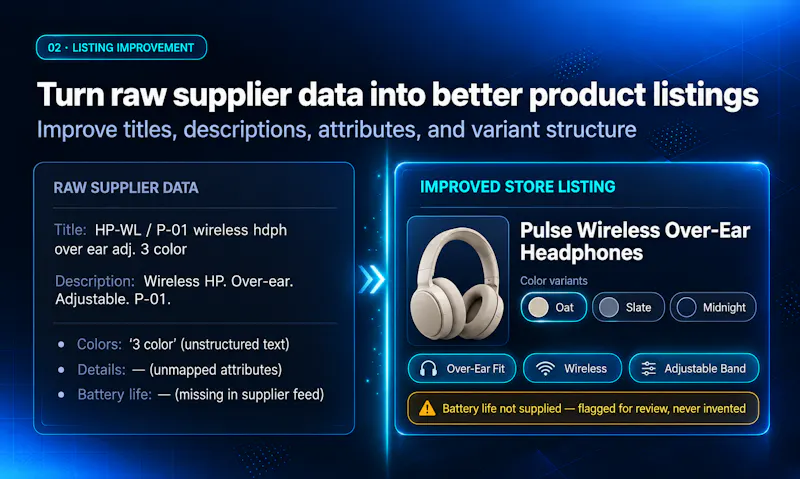 02 • LISTING IMPROVEMENT

Turn raw supplier data into better product listings

Improve titles, descriptions, attributes, and variant structure

RAW SUPPLIER DATA

Title: HP-WL / P-01 wireless hdph over ear adj. 3 color

Description: Wireless HP. Over-ear. Adjustable. P-01.

• Colors: '3 color' (unstructured text)
• Details: — (unmapped attributes)
• Battery life: — (missing in supplier feed)

IMPROVED STORE LISTING

Pulse Wireless Over-Ear Headphones

Color variants

Oat Slate Midnight

Over-Ear Fit Wireless Adjustable Band

Battery life not supplied — flagged for review, never invented